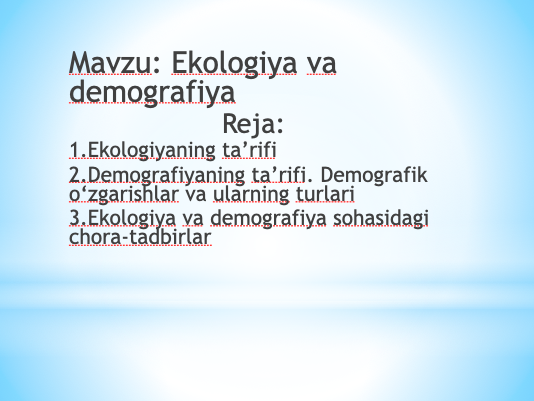 Mavzu: Ekologiya va demografiya

Reja:

1.Ekologiyaning ta’rifi

2.Demografiyaning ta’rifi. Demografik o‘zgarishlar va ularning turlari

3.Ekologiya va demografiya sohasidagi chora-tadbirlar